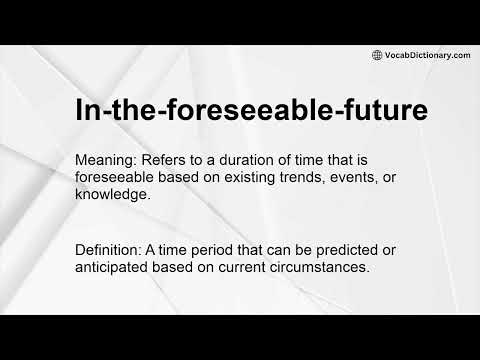 VocabDictionary.com

In-the-foreseeable-future

Meaning: Refers to a duration of time that is foreseeable based on existing trends, events, or knowledge.

Definition: A time period that can be predicted or anticipated based on current circumstances.